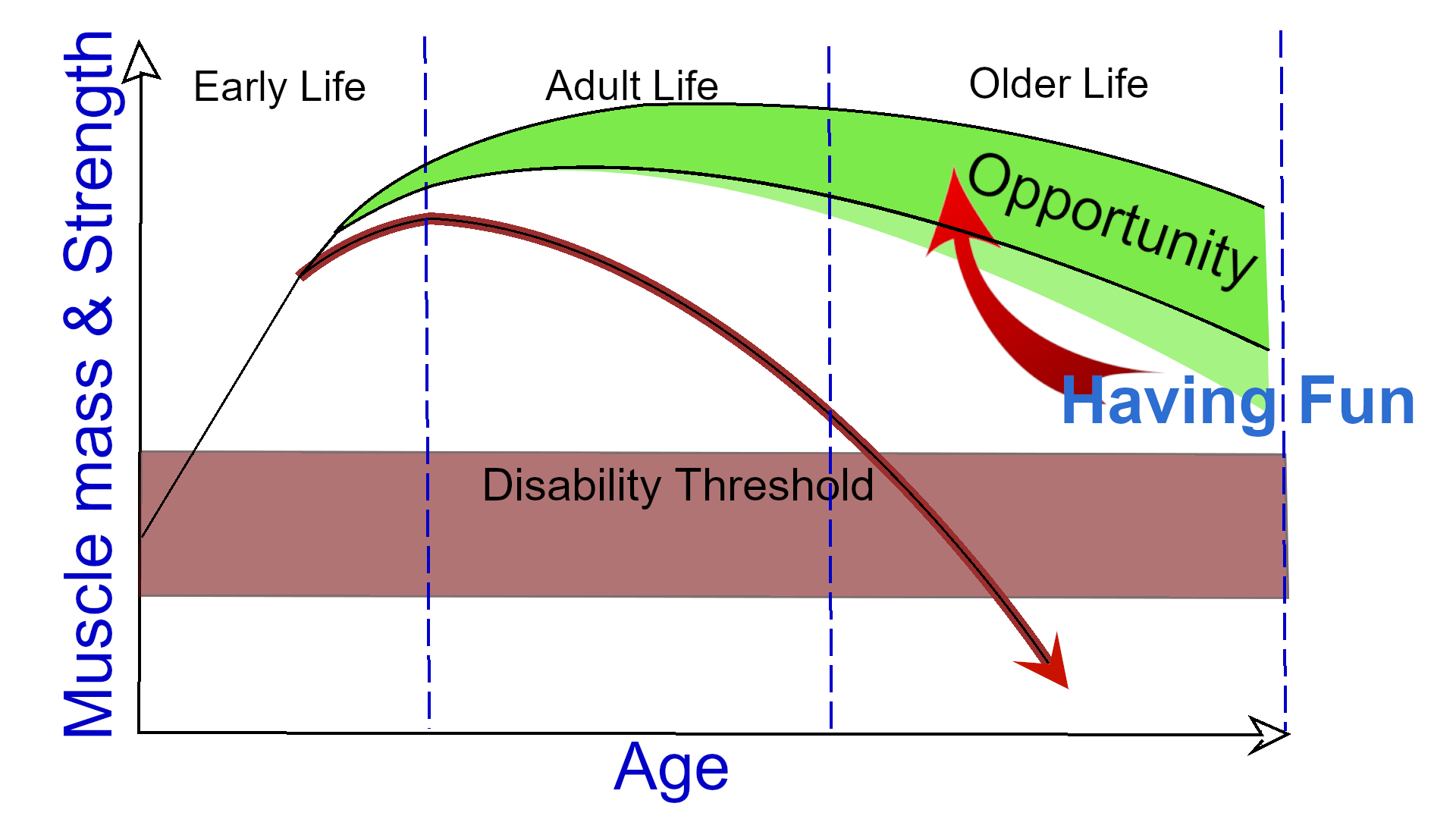 Muscle mass & Strength

Early Life

Adult Life

Older Life

Opportunity

Having Fun

Disability Threshold

Age